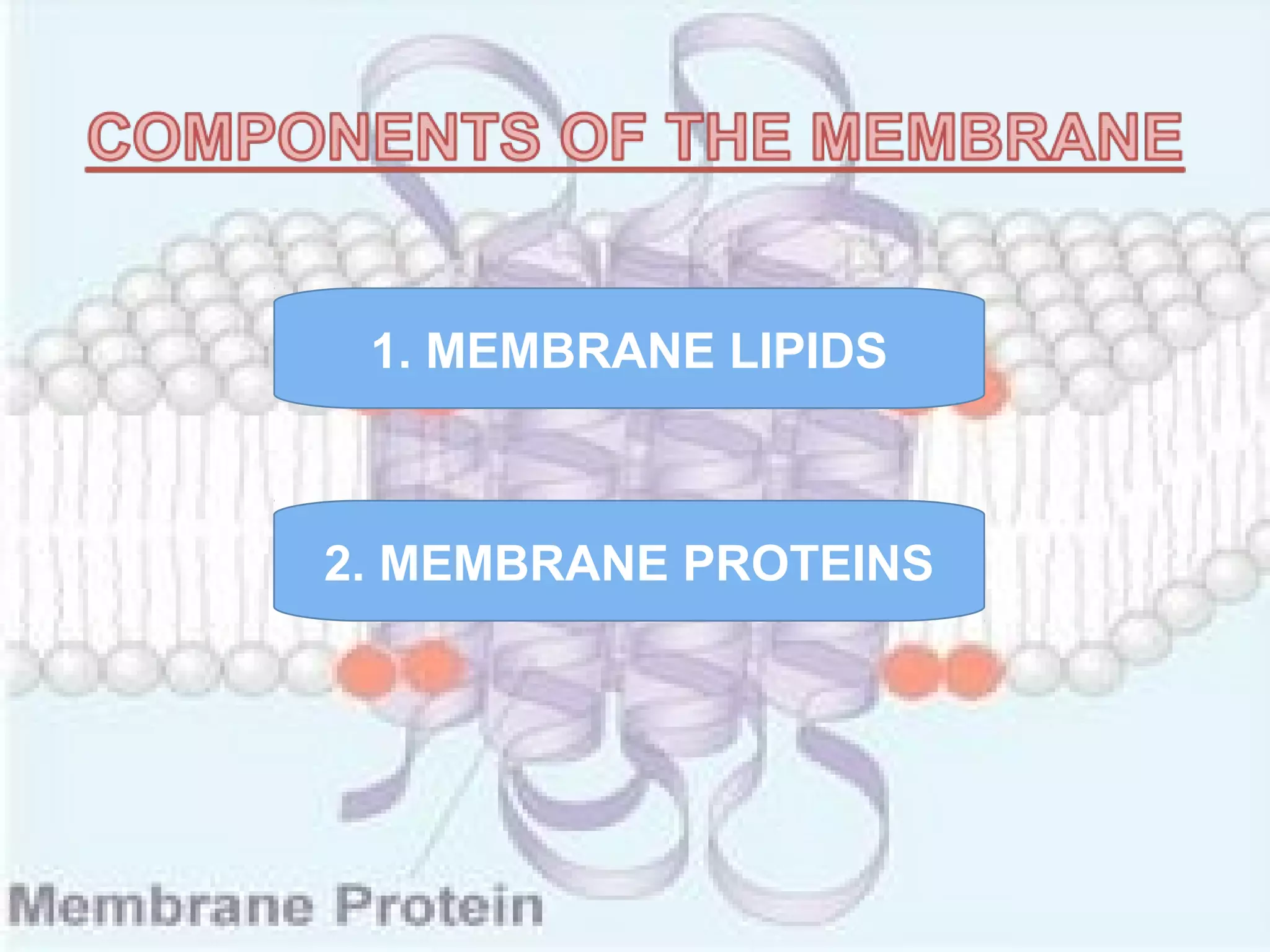 COMPONENTS OF THE MEMBRANE

1. MEMBRANE LIPIDS

2. MEMBRANE PROTEINS

Membrane Protein